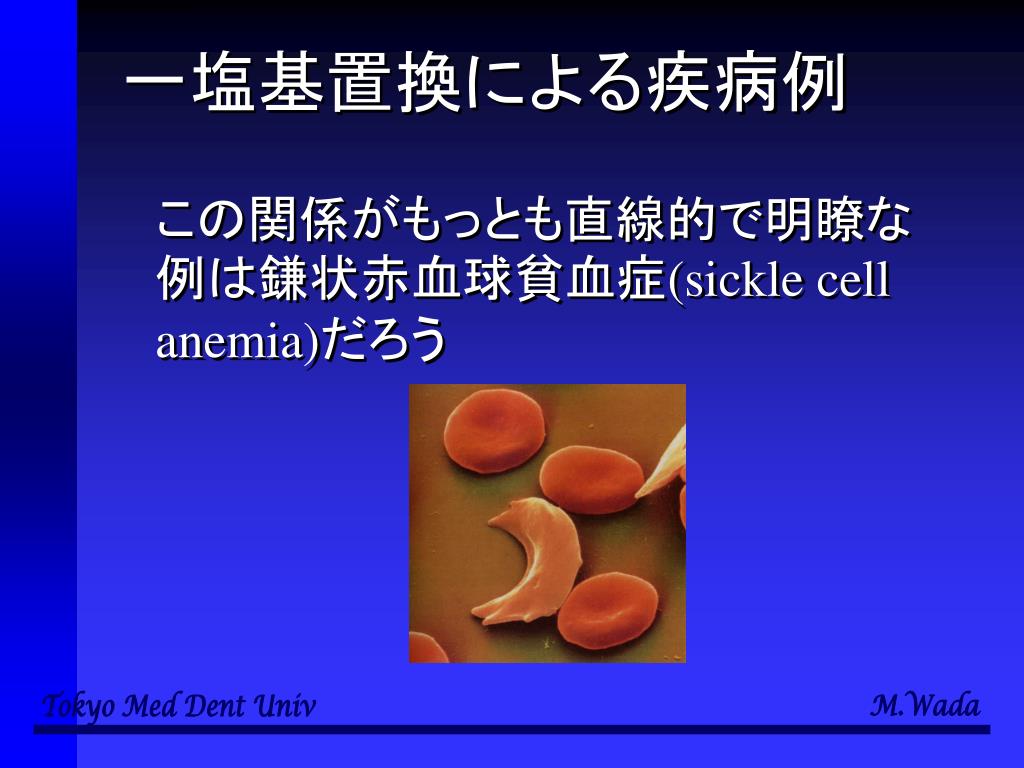 一塩基置換による疾病例

この関係がもっとも直線的で明瞭な例は鎌状赤血球貧血症(sickle cell anemia)だろう

Tokyo Med Dent Univ

M.Wada